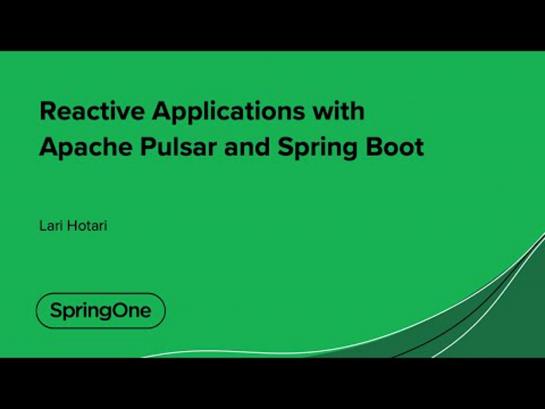 Reactive Applications with Apache Pulsar and Spring Boot

Lari Hotari

SpringOne